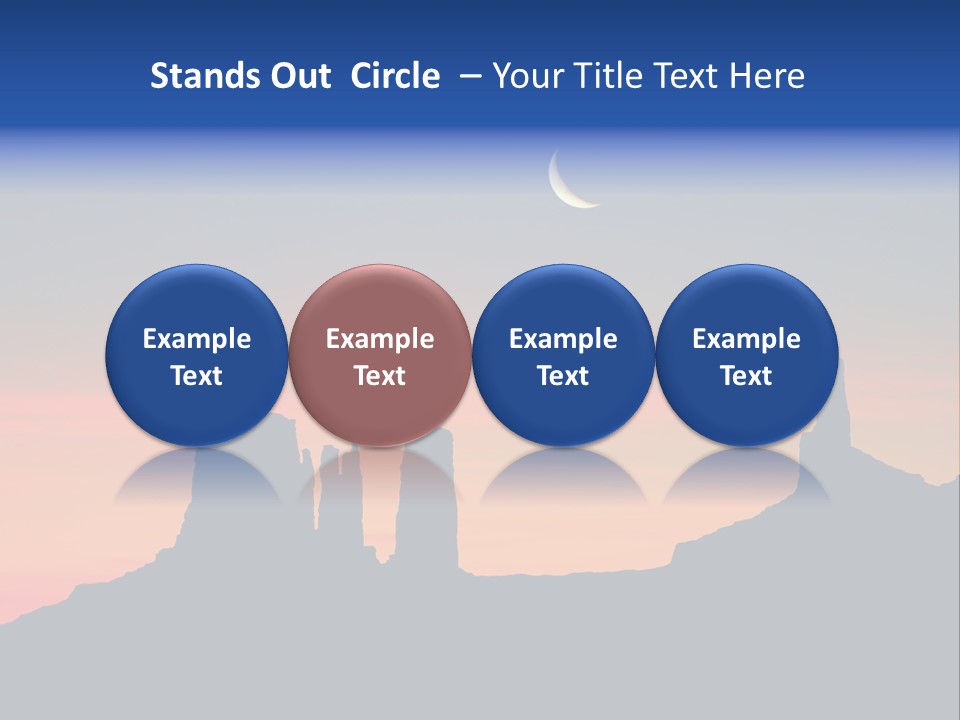 Stands Out  Circle  – Your Title Text Here

Example Text

Example Text

Example Text

Example Text